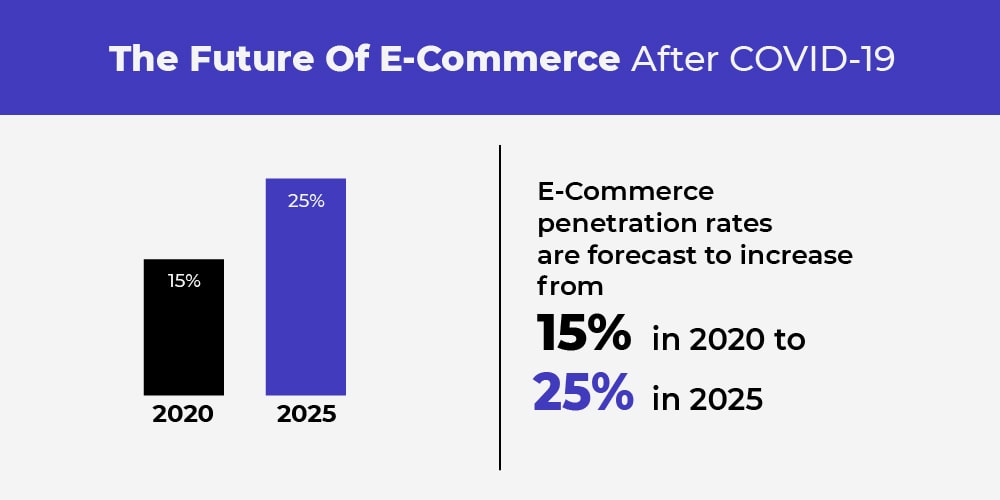 The Future Of E-Commerce After COVID-19

15%

25%

2020

2025

E-Commerce penetration rates are forecast to increase from

15% in 2020 to

25% in 2025